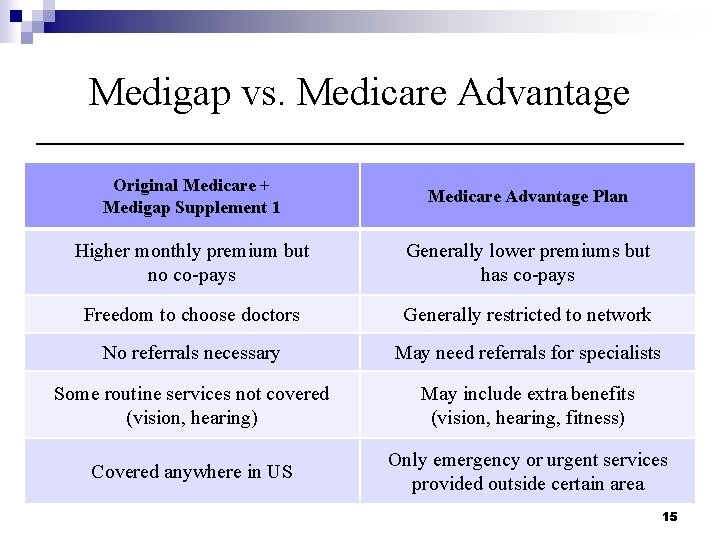 Medigap vs. Medicare Advantage

| Original Medicare + Medigap Supplement 1 | Medicare Advantage Plan |
|---|---|
| Higher monthly premium but no co-pays | Generally lower premiums but has co-pays |
| Freedom to choose doctors | Generally restricted to network |
| No referrals necessary | May need referrals for specialists |
| Some routine services not covered (vision, hearing) | May include extra benefits (vision, hearing, fitness) |
| Covered anywhere in US | Only emergency or urgent services provided outside certain area |

15